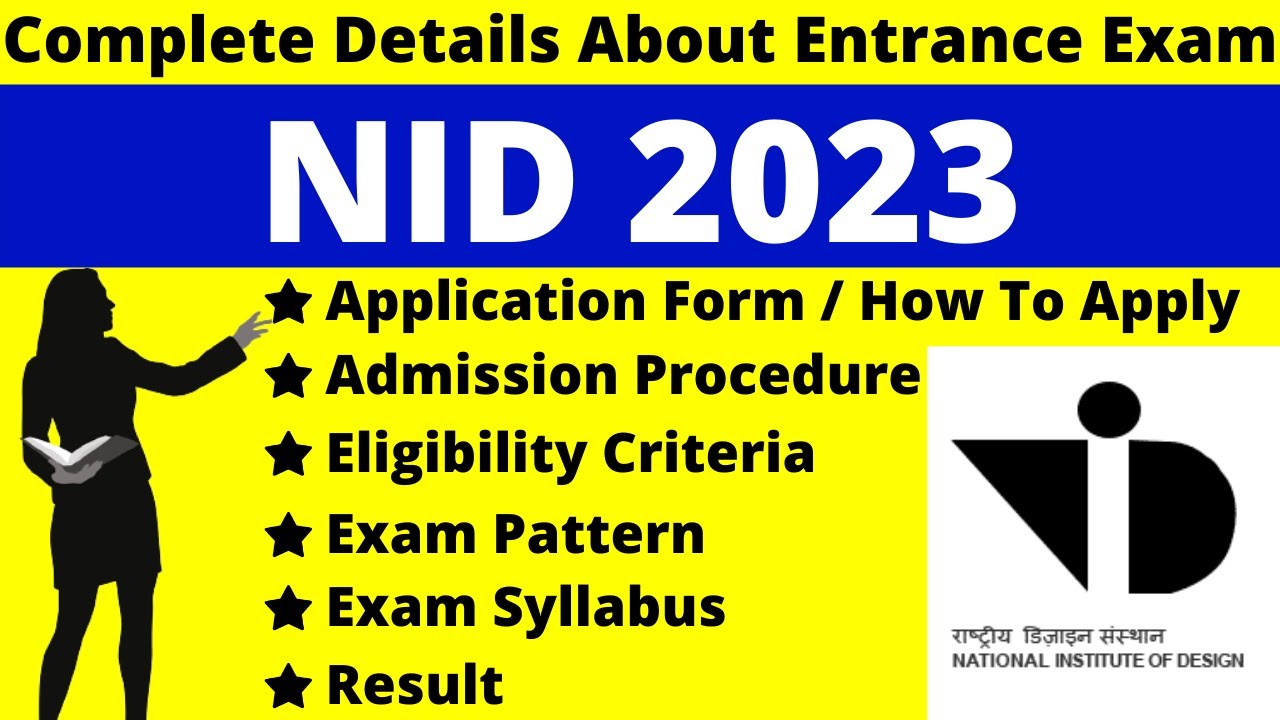 Complete Details About Entrance Exam

NID 2023

★ Application Form / How To Apply
★ Admission Procedure
★ Eligibility Criteria
★ Exam Pattern
★ Exam Syllabus
★ Result

राष्ट्रीय डिज़ाइन संस्थान
NATIONAL INSTITUTE OF DESIGN